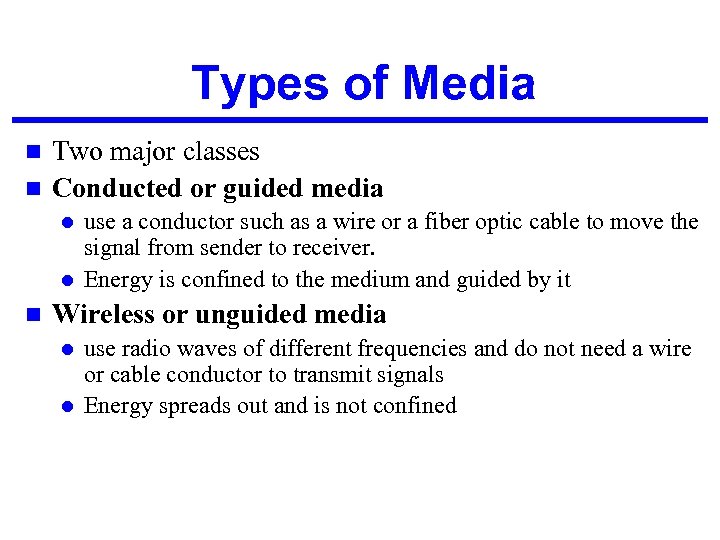 Types of Media

Two major classes

Conducted or guided media

use a conductor such as a wire or a fiber optic cable to move the signal from sender to receiver.

Energy is confined to the medium and guided by it

Wireless or unguided media

use radio waves of different frequencies and do not need a wire or cable conductor to transmit signals

Energy spreads out and is not confined